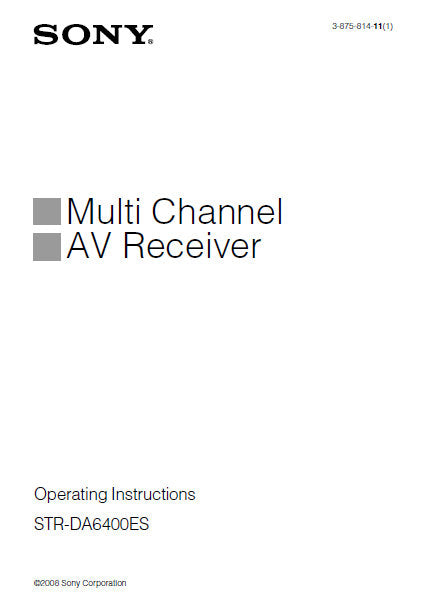 SONY®

3-875-814-11(1)

Multi Channel
AV Receiver

Operating Instructions

STR-DA6400ES

©2008 Sony Corporation